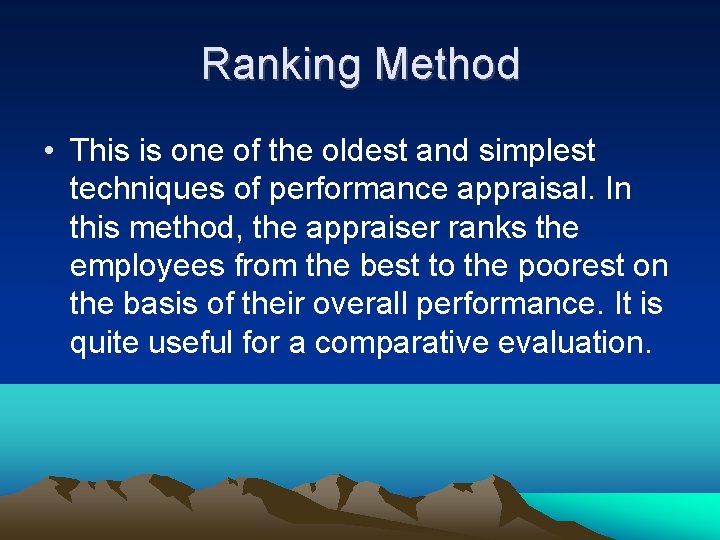 Ranking Method

• This is one of the oldest and simplest techniques of performance appraisal. In this method, the appraiser ranks the employees from the best to the poorest on the basis of their overall performance. It is quite useful for a comparative evaluation.